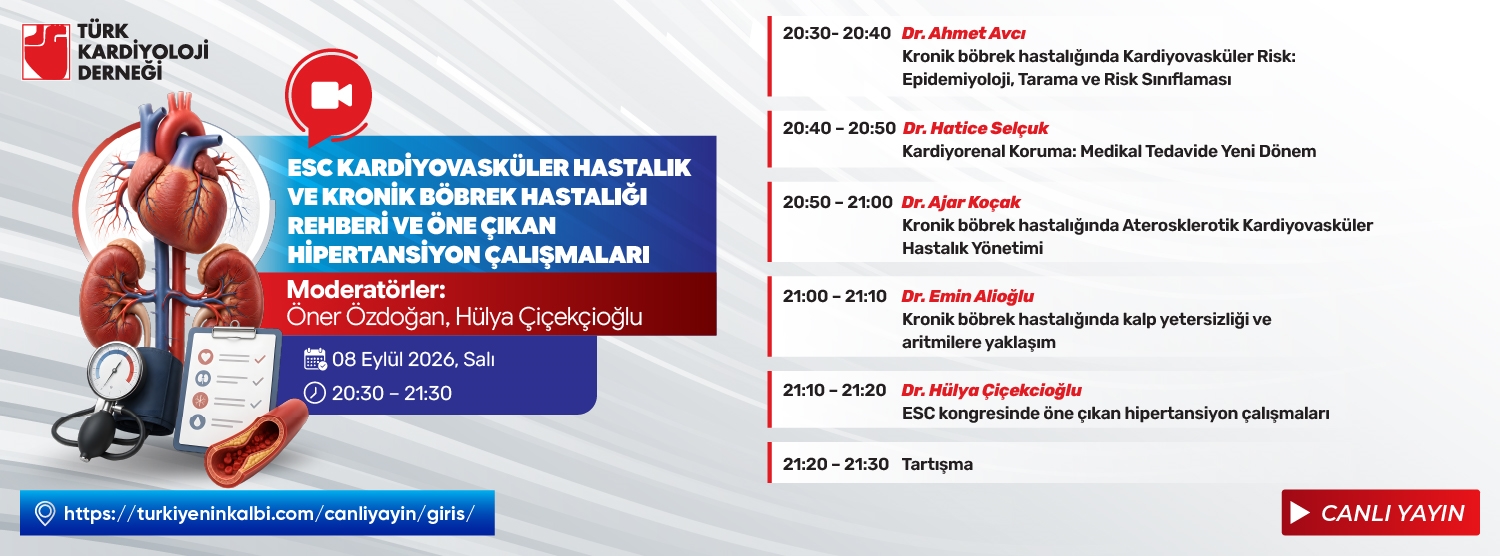 TÜRK KARDİYOLOJİ DERNEĞİ

ESC KARDİYOVASKÜLER HASTALIK VE KRONİK BÖBREK HASTALIĞI REHBERİ VE ÖNE ÇIKAN HİPERTANSİYON ÇALIŞMALARI

Moderatörler:
Öner Özdoğan, Hülya Çiçekçioğlu

08 Eylül 2026, Salı
20:30 – 21:30

https://turkiyeninkalbi.com/canliyayin/giris/

20:30- 20:40 Dr. Ahmet Avcı
Kronik böbrek hastalığında Kardiyovasküler Risk: Epidemiyoloji, Tarama ve Risk Sınıflaması

20:40 – 20:50 Dr. Hatice Selçuk
Kardiyorenal Koruma: Medikal Tedavide Yeni Dönem

20:50 – 21:00 Dr. Ajar Koçak
Kronik böbrek hastalığında Aterosklerotik Kardiyovasküler Hastalık Yönetimi

21:00 – 21:10 Dr. Emin Alioğlu
Kronik böbrek hastalığında kalp yetersizliği ve aritmilere yaklaşım

21:10 – 21:20 Dr. Hülya Çiçekcioğlu
ESC kongresinde öne çıkan hipertansiyon çalışmaları

21:20 – 21:30 Tartışma

CANLI YAYIN